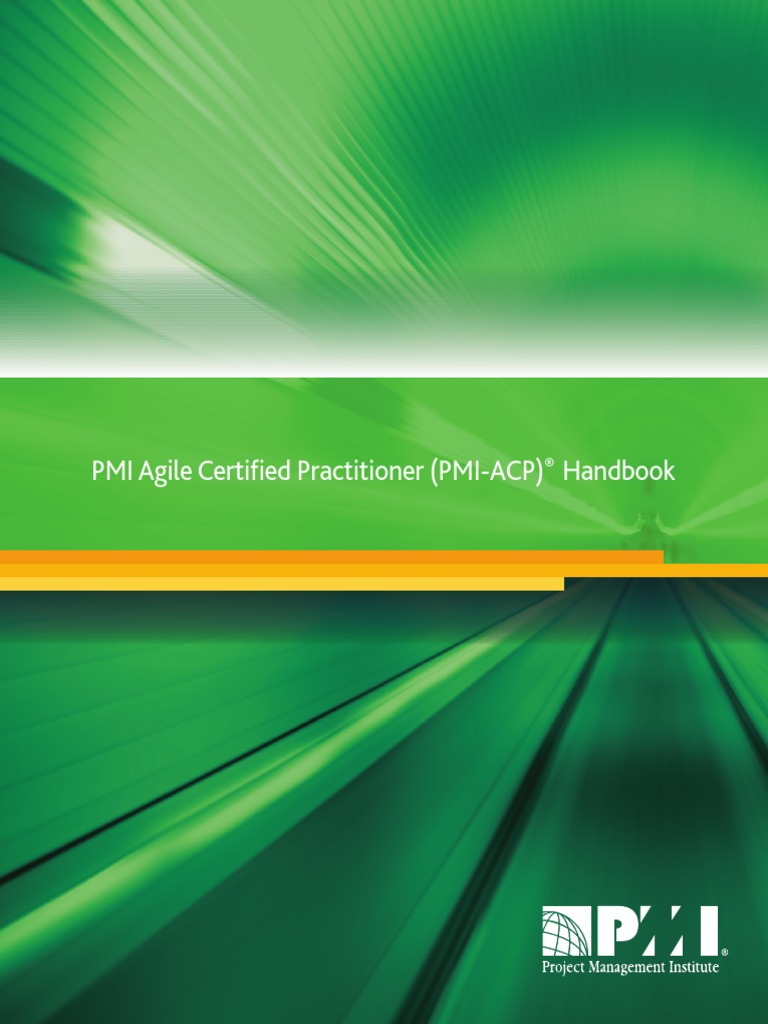 PMI Agile Certified Practitioner (PMI-ACP)® Handbook

PMI®
Project Management Institute